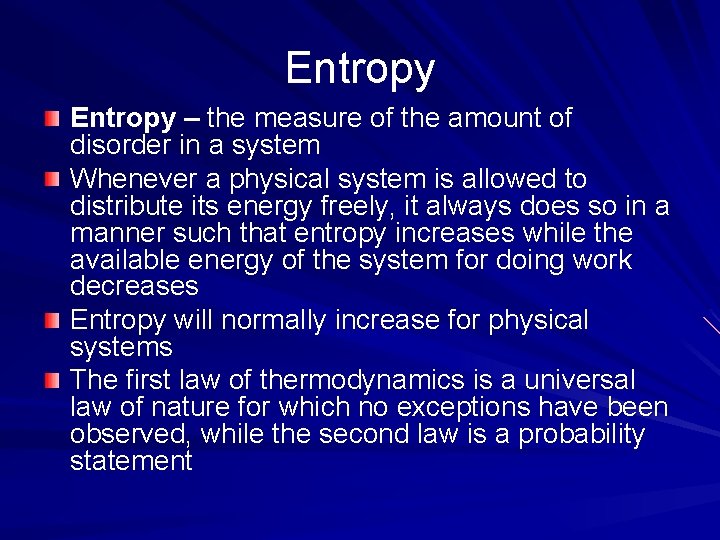 Entropy

Entropy – the measure of the amount of disorder in a system

Whenever a physical system is allowed to distribute its energy freely, it always does so in a manner such that entropy increases while the available energy of the system for doing work decreases

Entropy will normally increase for physical systems

The first law of thermodynamics is a universal law of nature for which no exceptions have been observed, while the second law is a probability statement